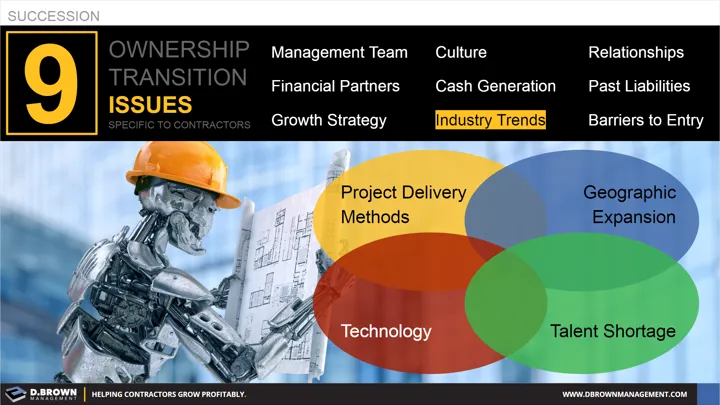 SUCCESSION

9 OWNERSHIP TRANSITION ISSUES
SPECIFIC TO CONTRACTORS

Management Team
Financial Partners
Growth Strategy

Culture
Cash Generation
Industry Trends

Relationships
Past Liabilities
Barriers to Entry

Project Delivery Methods

Geographic Expansion

Technology

Talent Shortage

D.BROWN MANAGEMENT
HELPING CONTRACTORS GROW PROFITABLY.
WWW.DBROWNMANAGEMENT.COM